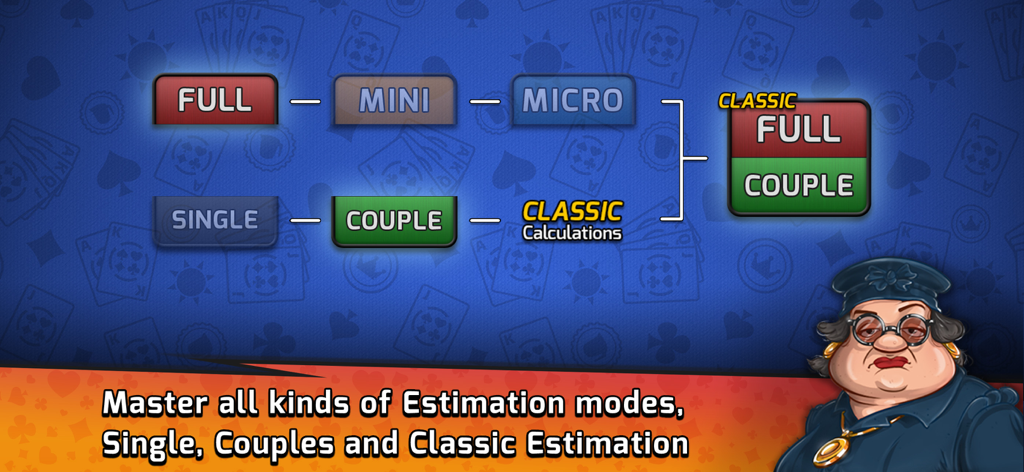 FULL — MINI — MICRO

SINGLE — COUPLE — CLASSIC Calculations

CLASSIC
FULL
COUPLE

Master all kinds of Estimation modes, Single, Couples and Classic Estimation